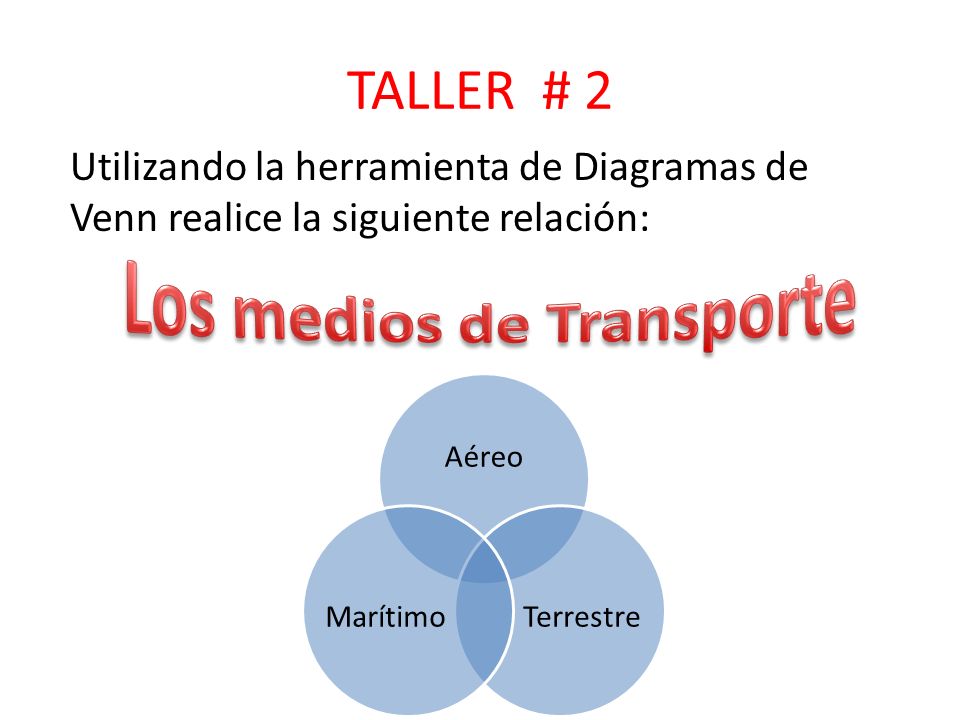 TALLER # 2

Utilizando la herramienta de Diagramas de Venn realice la siguiente relación:

Los medios de Transporte

Aéreo

Marítimo

Terrestre